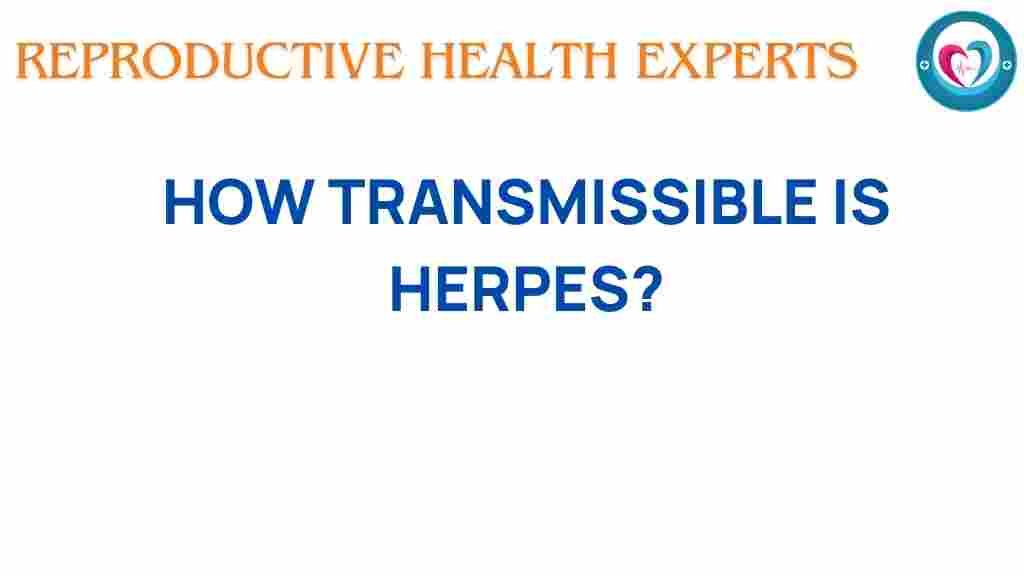 REPRODUCTIVE HEALTH EXPERTS

HOW TRANSMISSIBLE IS HERPES?